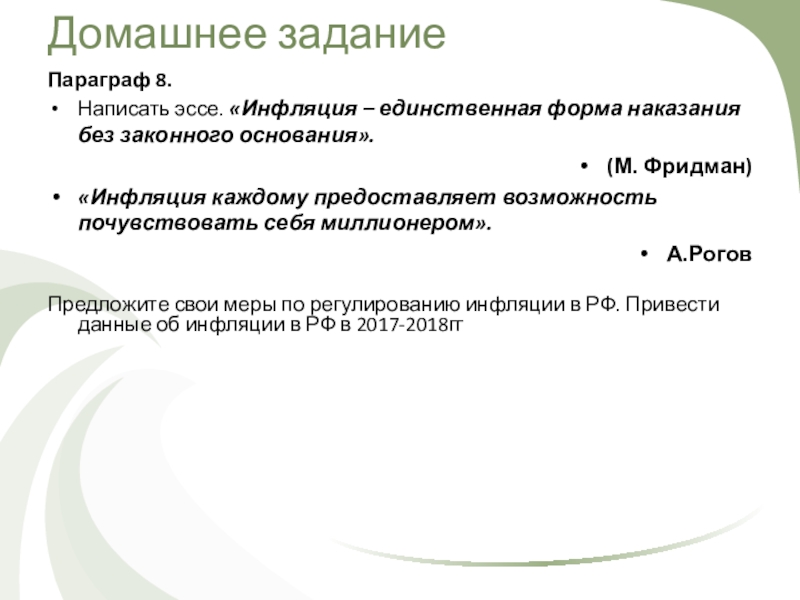 Домашнее задание

Параграф 8.

• Написать эссе. «Инфляция – единственная форма наказания без законного основания».

• (М. Фридман)

• «Инфляция каждому предоставляет возможность почувствовать себя миллионером».

• А.Рогов

Предложите свои меры по регулированию инфляции в РФ. Привести данные об инфляции в РФ в 2017-2018гг